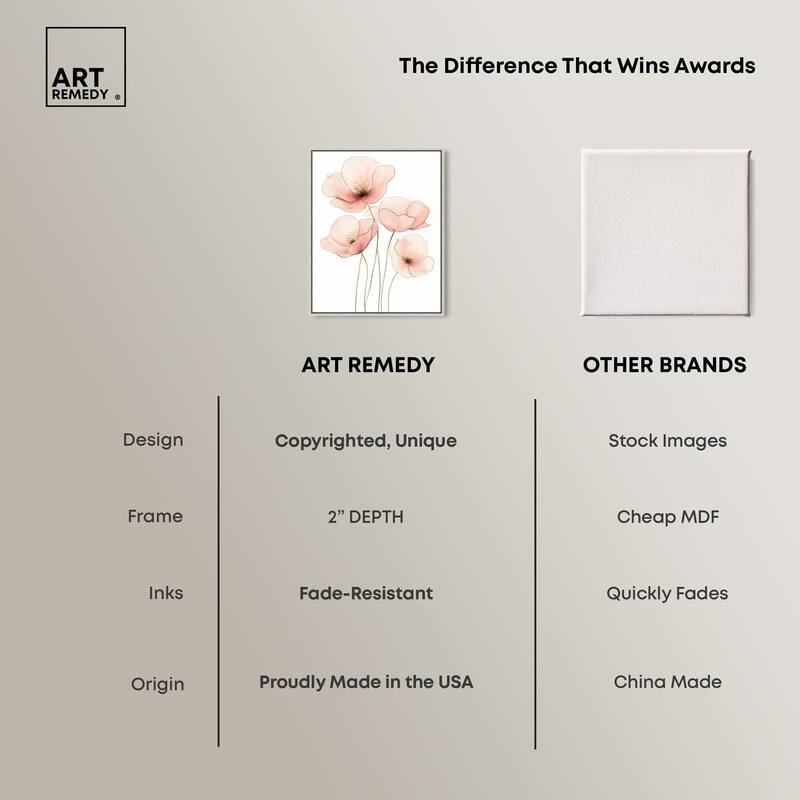 ART REMEDY ®

The Difference That Wins Awards

| | ART REMEDY | OTHER BRANDS |
|---|---|---|
| Design | Copyrighted, Unique | Stock Images |
| Frame | 2" DEPTH | Cheap MDF |
| Inks | Fade-Resistant | Quickly Fades |
| Origin | Proudly Made in the USA | China Made |